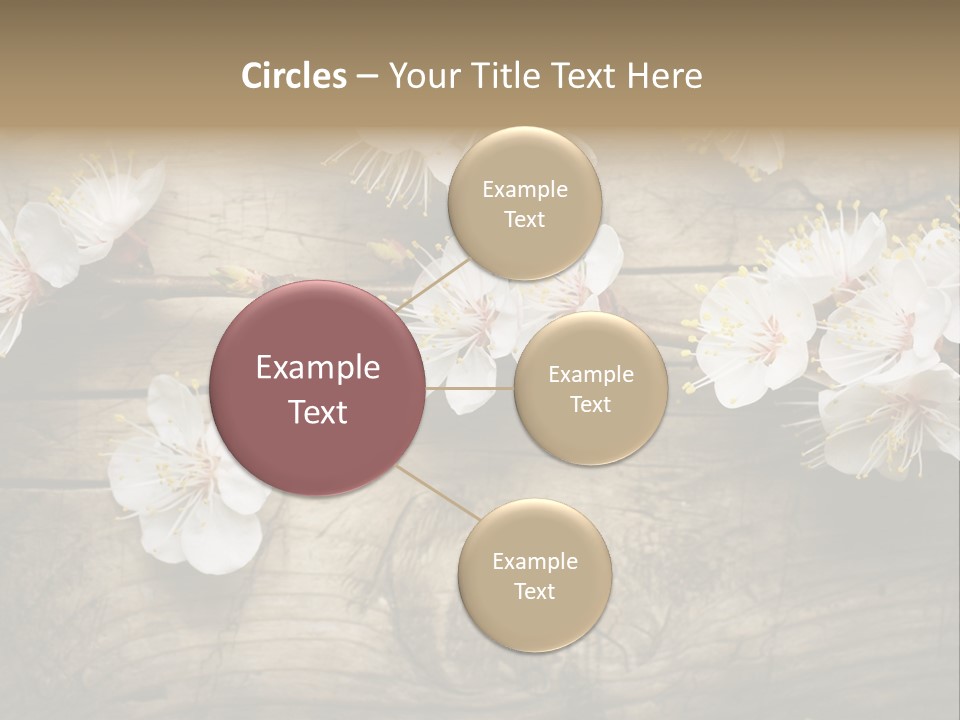 Circles – Your Title Text Here

Example Text

Example Text

Example Text

Example Text